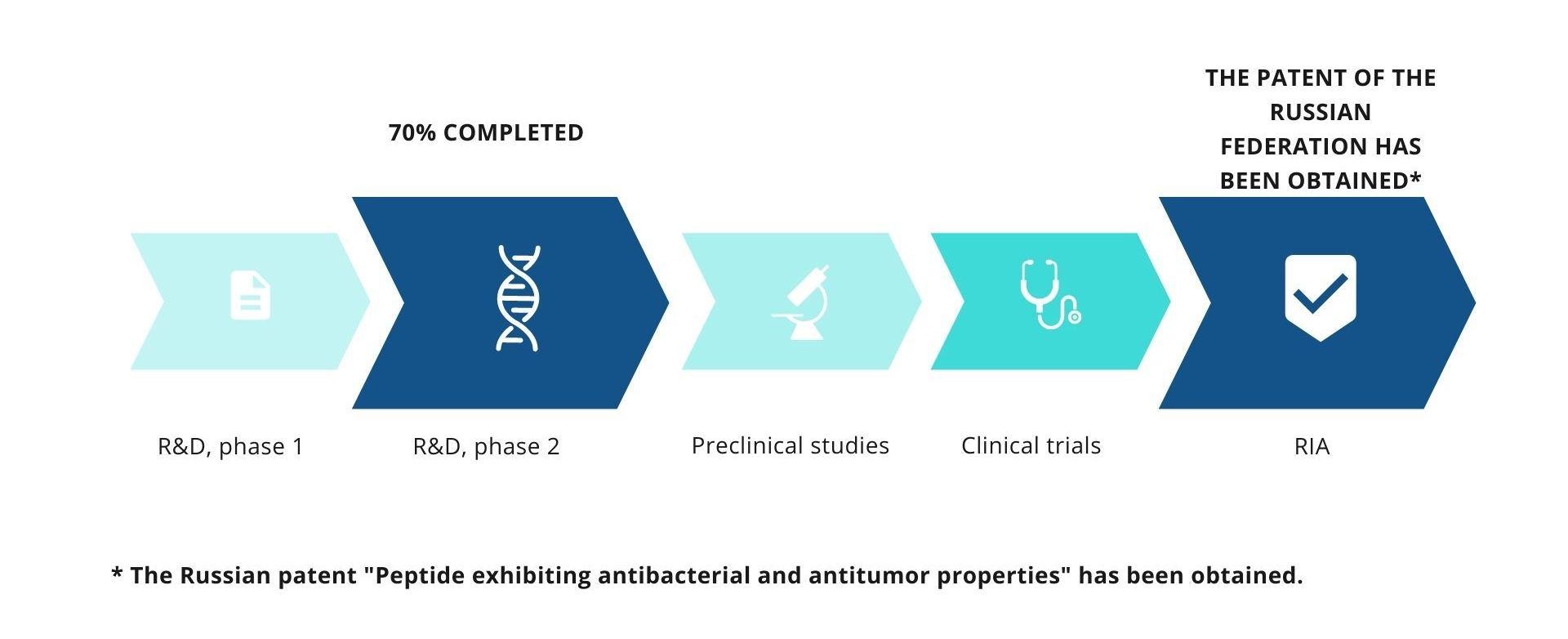 70% COMPLETED

THE PATENT OF THE RUSSIAN FEDERATION HAS BEEN OBTAINED*

R&D, phase 1

R&D, phase 2

Preclinical studies

Clinical trials

RIA

* The Russian patent "Peptide exhibiting antibacterial and antitumor properties" has been obtained.